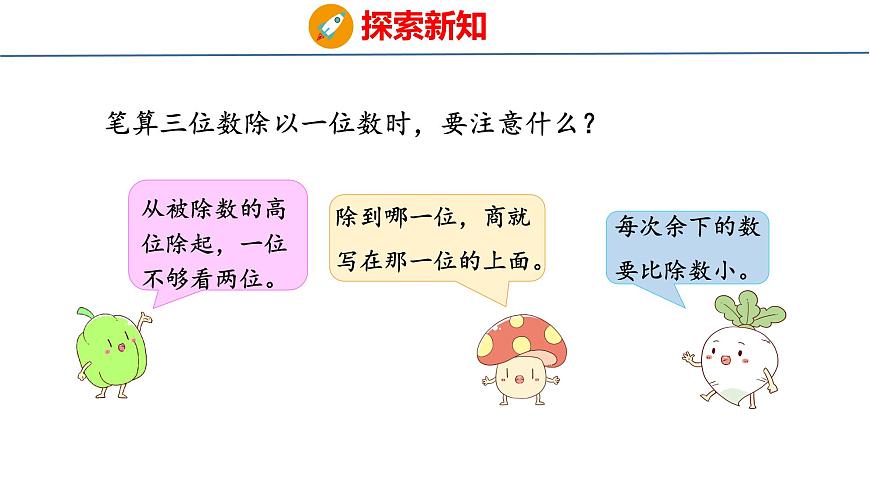 探索新知

笔算三位数除以一位数时，要注意什么？

从被除数的高位除起，一位不够看两位。

除到哪一位，商就写在那一位的上面。

每次余下的数要比除数小。